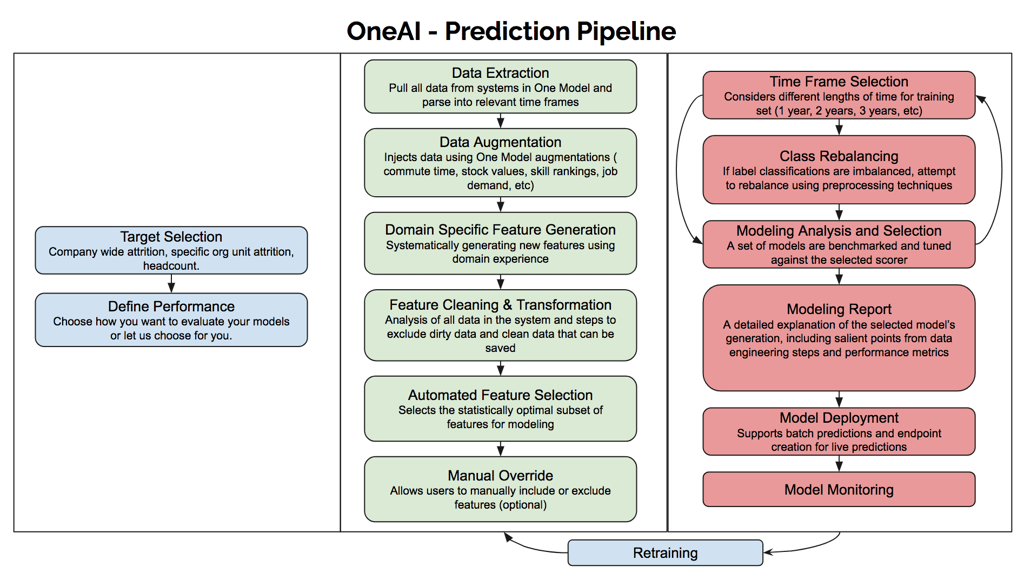 OneAI - Prediction Pipeline

Target Selection
Company wide attrition, specific org unit attrition, headcount.

Define Performance
Choose how you want to evaluate your models or let us choose for you.

Data Extraction
Pull all data from systems in One Model and parse into relevant time frames

Data Augmentation
Injects data using One Model augmentations ( commute time, stock values, skill rankings, job demand, etc)

Domain Specific Feature Generation
Systematically generating new features using domain experience

Feature Cleaning & Transformation
Analysis of all data in the system and steps to exclude dirty data and clean data that can be saved

Automated Feature Selection
Selects the statistically optimal subset of features for modeling

Manual Override
Allows users to manually include or exclude features (optional)

Time Frame Selection
Considers different lengths of time for training set (1 year, 2 years, 3 years, etc)

Class Rebalancing
If label classifications are imbalanced, attempt to rebalance using preprocessing techniques

Modeling Analysis and Selection
A set of models are benchmarked and tuned against the selected scorer

Modeling Report
A detailed explanation of the selected model's generation, including salient points from data engineering steps and performance metrics

Model Deployment
Supports batch predictions and endpoint creation for live predictions

Model Monitoring

Retraining